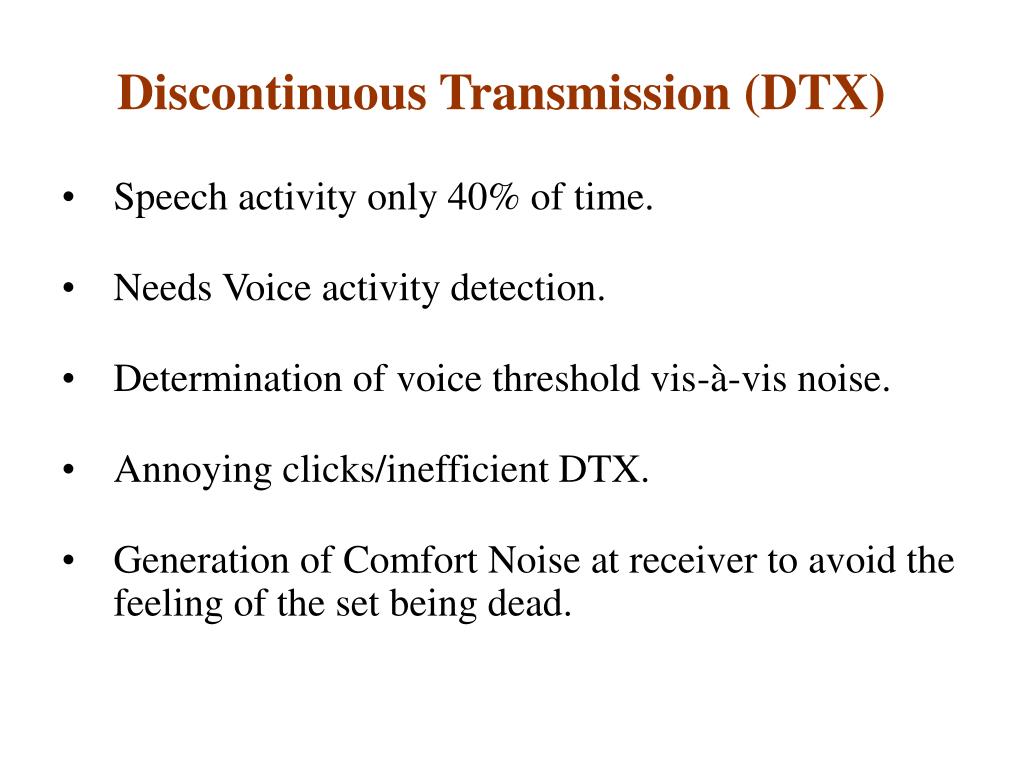 Discontinuous Transmission (DTX)

• Speech activity only 40% of time.

• Needs Voice activity detection.

• Determination of voice threshold vis-à-vis noise.

• Annoying clicks/inefficient DTX.

• Generation of Comfort Noise at receiver to avoid the feeling of the set being dead.